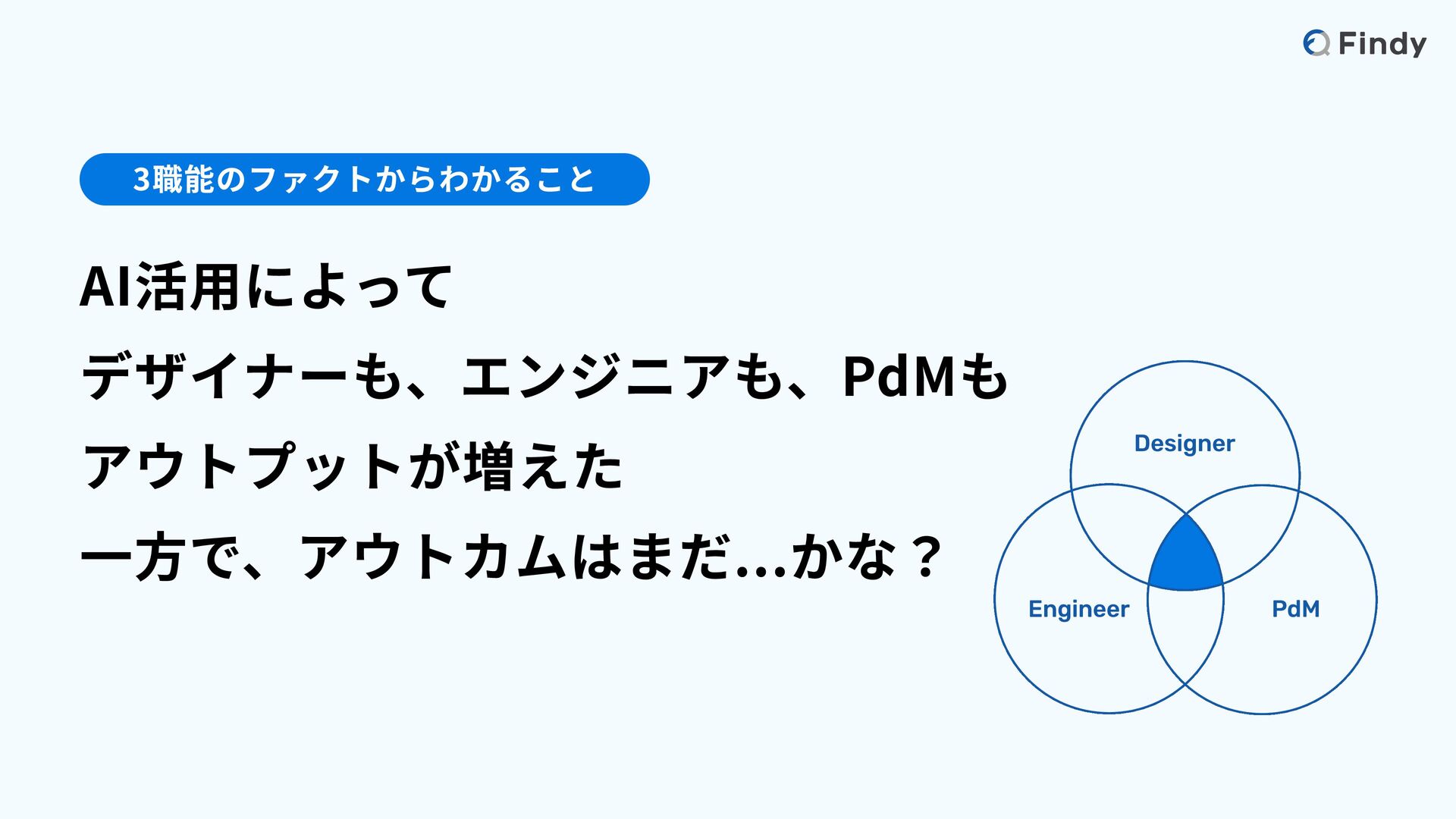 Findy

3職能のファクトからわかること

AI活用によって
デザイナーも、エンジニアも、PdMも
アウトプットが増えた
一方で、アウトカムはまだ...かな？

Designer

Engineer

PdM